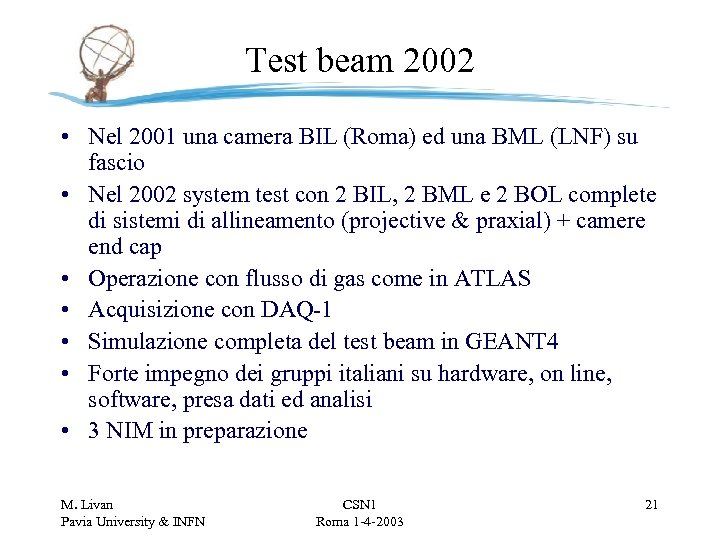 Test beam 2002

• Nel 2001 una camera BIL (Roma) ed una BML (LNF) su fascio
• Nel 2002 system test con 2 BIL, 2 BML e 2 BOL complete di sistemi di allineamento (projective & praxial) + camere end cap
• Operazione con flusso di gas come in ATLAS
• Acquisizione con DAQ-1
• Simulazione completa del test beam in GEANT4
• Forte impegno dei gruppi italiani su hardware, on line, software, presa dati ed analisi
• 3 NIM in preparazione

M. Livan
Pavia University & INFN

CSN1
Roma 1-4-2003

21